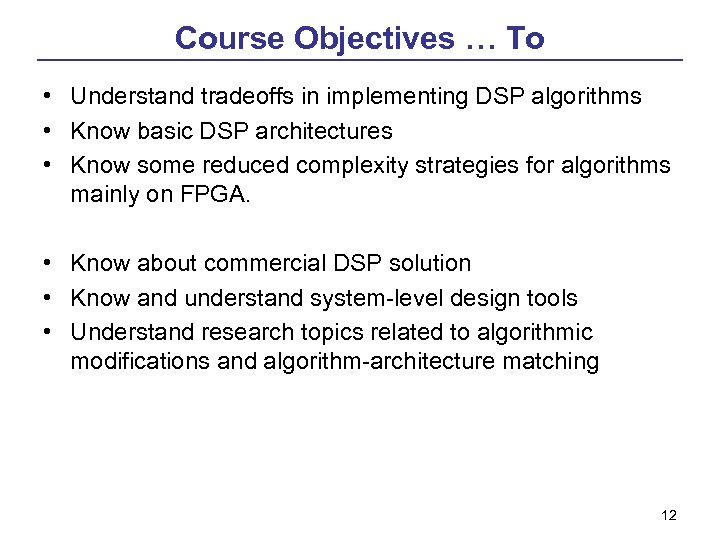 Course Objectives … To

• Understand tradeoffs in implementing DSP algorithms
• Know basic DSP architectures
• Know some reduced complexity strategies for algorithms mainly on FPGA.

• Know about commercial DSP solution
• Know and understand system-level design tools
• Understand research topics related to algorithmic modifications and algorithm-architecture matching

12